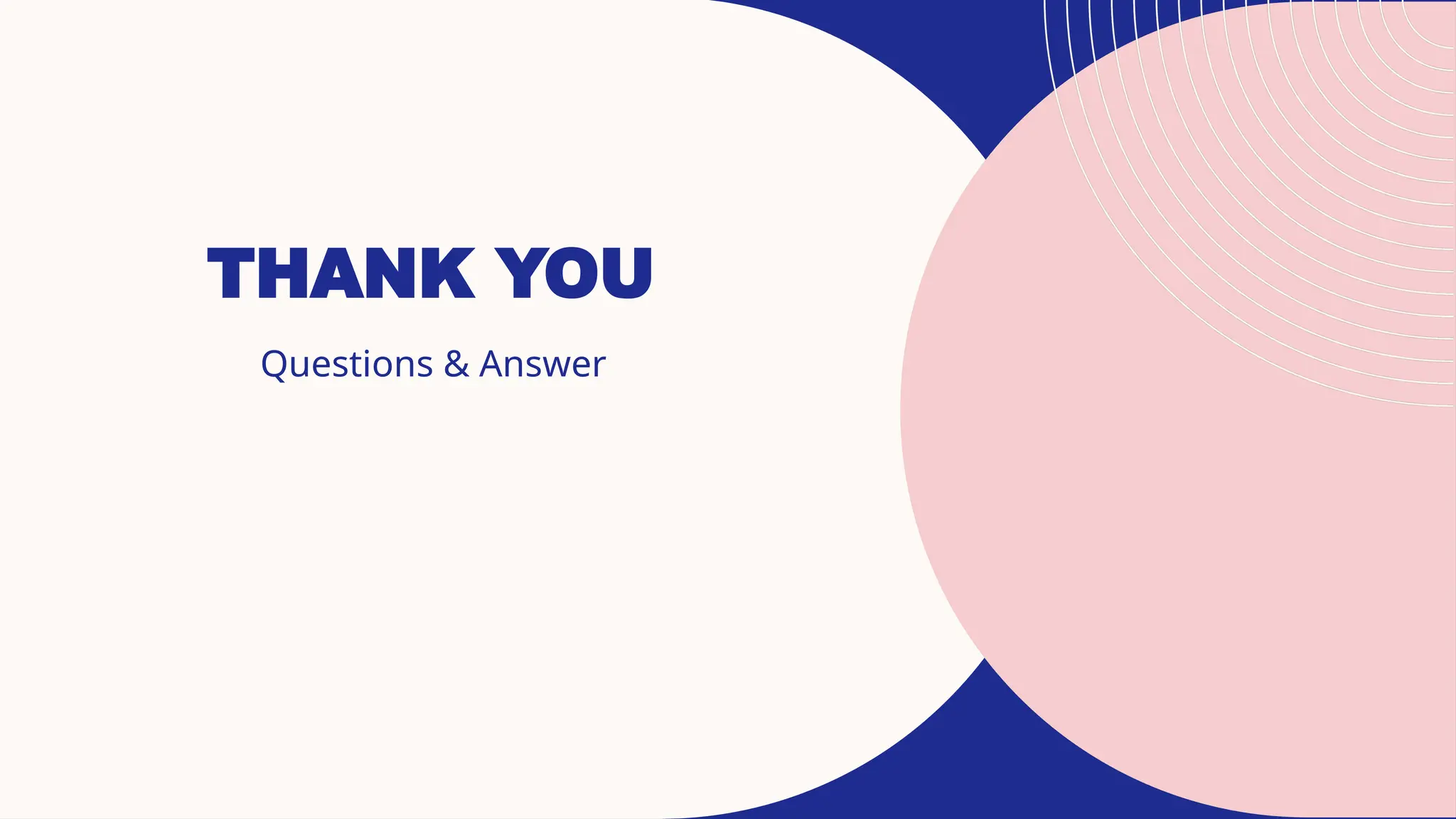 THANK YOU

Questions & Answer